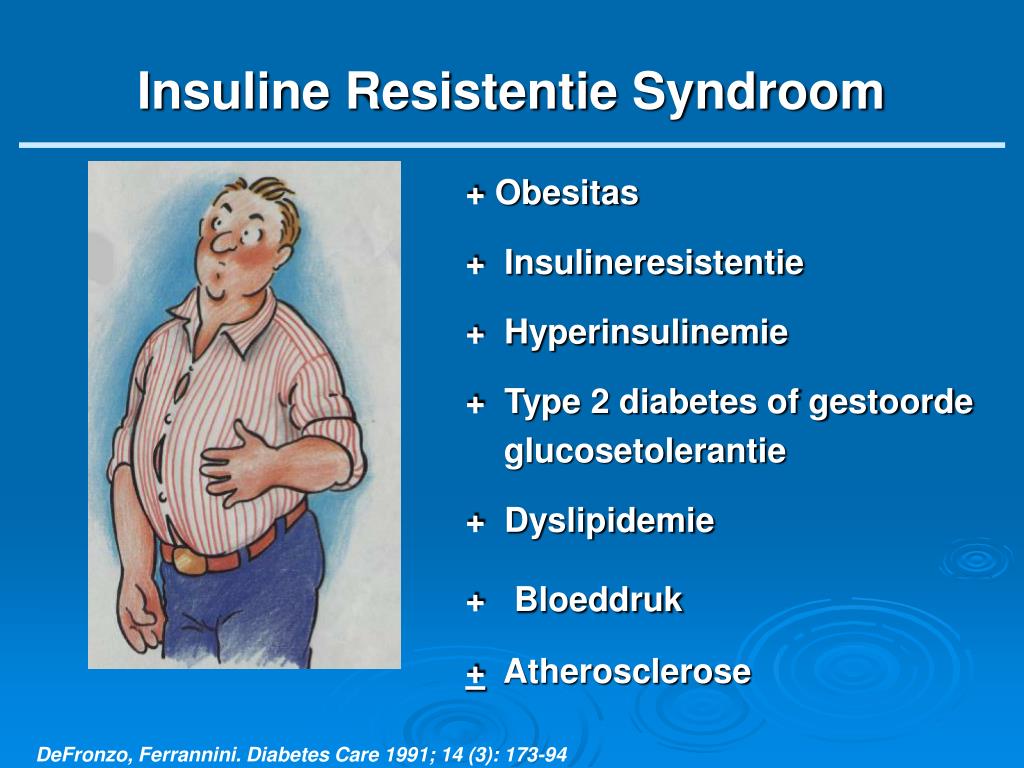 Insuline Resistentie Syndroom

+ Obesitas

+ Insulineresistentie

+ Hyperinsulinemie

+ Type 2 diabetes of gestoorde glucosetolerantie

+ Dyslipidemie

+ Bloeddruk

+ Atherosclerose

DeFronzo, Ferrannini. Diabetes Care 1991; 14 (3): 173-94